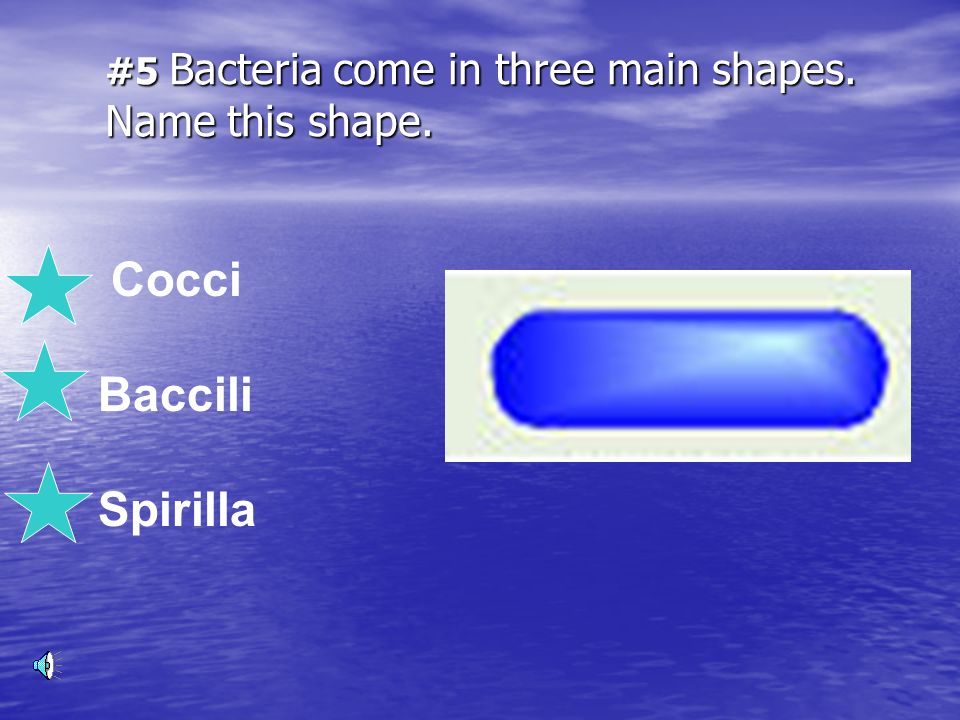 #5 Bacteria come in three main shapes. Name this shape.

Cocci

Baccili

Spirilla